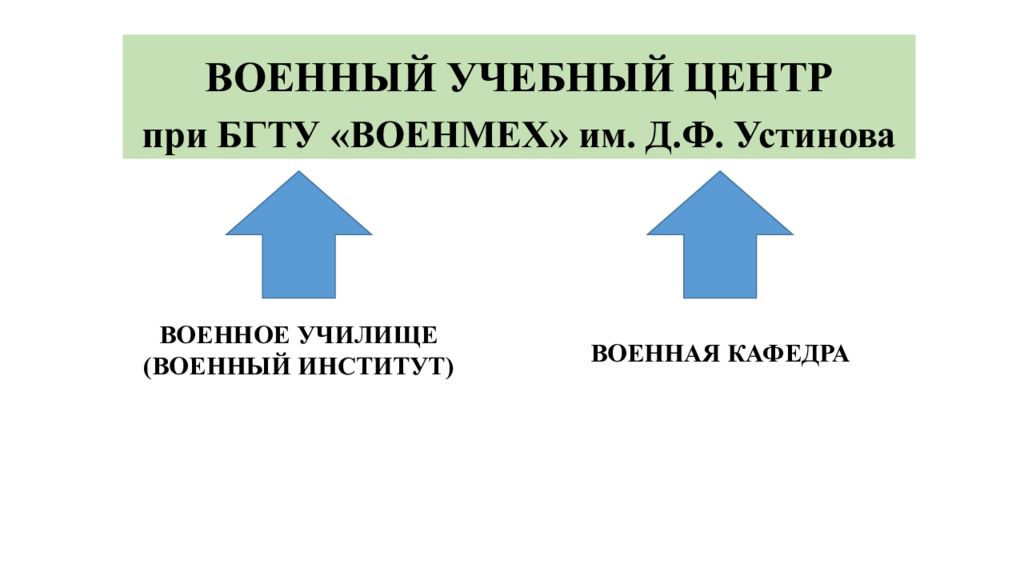 ВОЕННЫЙ УЧЕБНЫЙ ЦЕНТР
при БГТУ «ВОЕНМЕХ» им. Д.Ф. Устинова

ВОЕННОЕ УЧИЛИЩЕ
(ВОЕННЫЙ ИНСТИТУТ)

ВОЕННАЯ КАФЕДРА